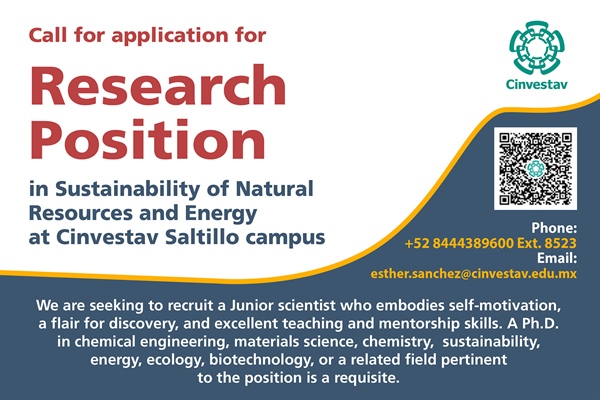 Call for application for

Research Position

in Sustainability of Natural Resources and Energy at Cinvestav Saltillo campus

Cinvestav

Phone:
+52 8444389600 Ext. 8523
Email:
esther.sanchez@cinvestav.edu.mx

We are seeking to recruit a Junior scientist who embodies self-motivation, a flair for discovery, and excellent teaching and mentorship skills. A Ph.D. in chemical engineering, materials science, chemistry, sustainability, energy, ecology, biotechnology, or a related field pertinent to the position is a requisite.